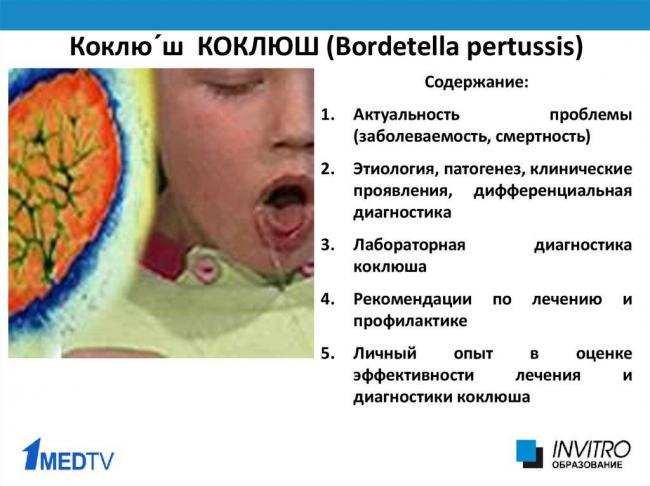 Коклю´ш КОКЛЮШ (Bordetella pertussis)

Содержание:

1. Актуальность проблемы (заболеваемость, смертность)

2. Этиология, патогенез, клинические проявления, дифференциальная диагностика

3. Лабораторная диагностика коклюша

4. Рекомендации по лечению и профилактике

5. Личный опыт в оценке эффективности лечения и диагностики коклюша

1MEDTV

INVITRO ОБРАЗОВАНИЕ